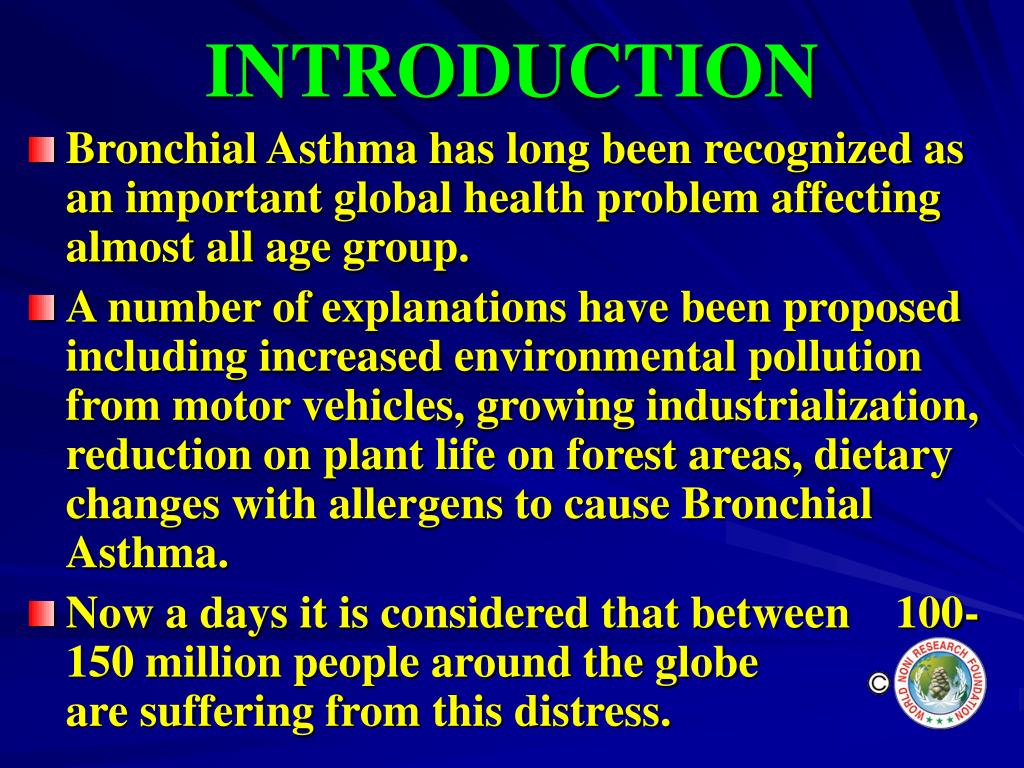 INTRODUCTION

Bronchial Asthma has long been recognized as an important global health problem affecting almost all age group.

A number of explanations have been proposed including increased environmental pollution from motor vehicles, growing industrialization, reduction on plant life on forest areas, dietary changes with allergens to cause Bronchial Asthma.

Now a days it is considered that between 100-150 million people around the globe are suffering from this distress.

©

WORLD NONI RESEARCH FOUNDATION